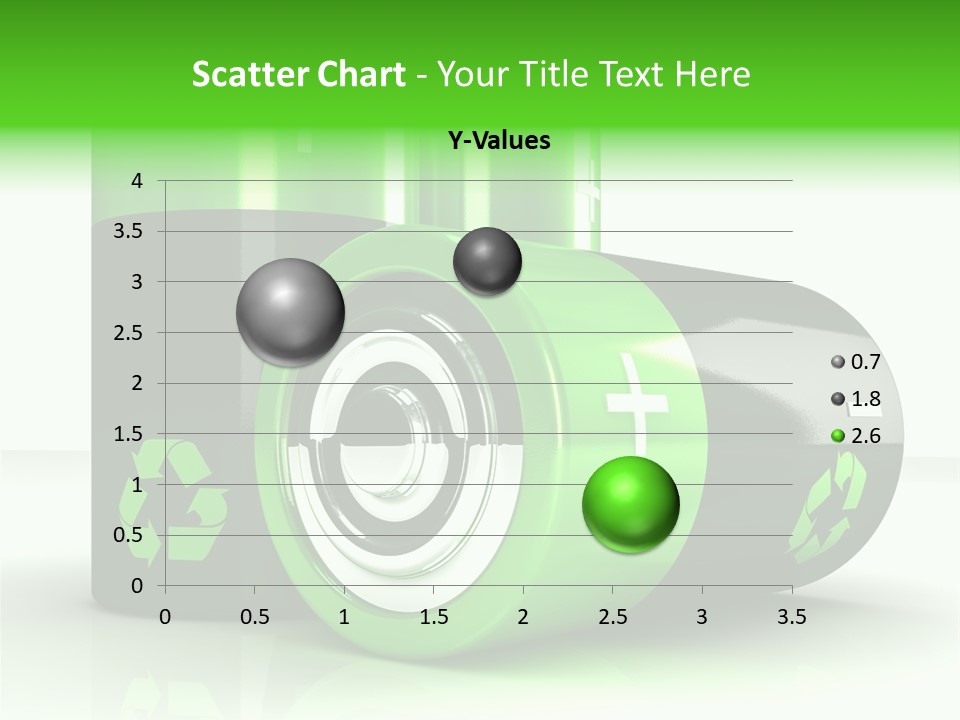 Scatter Chart - Your Title Text Here

Y-Values

4
3.5
3
2.5
2
1.5
1
0.5
0

0 0.5 1 1.5 2 2.5 3 3.5

0.7
1.8
2.6